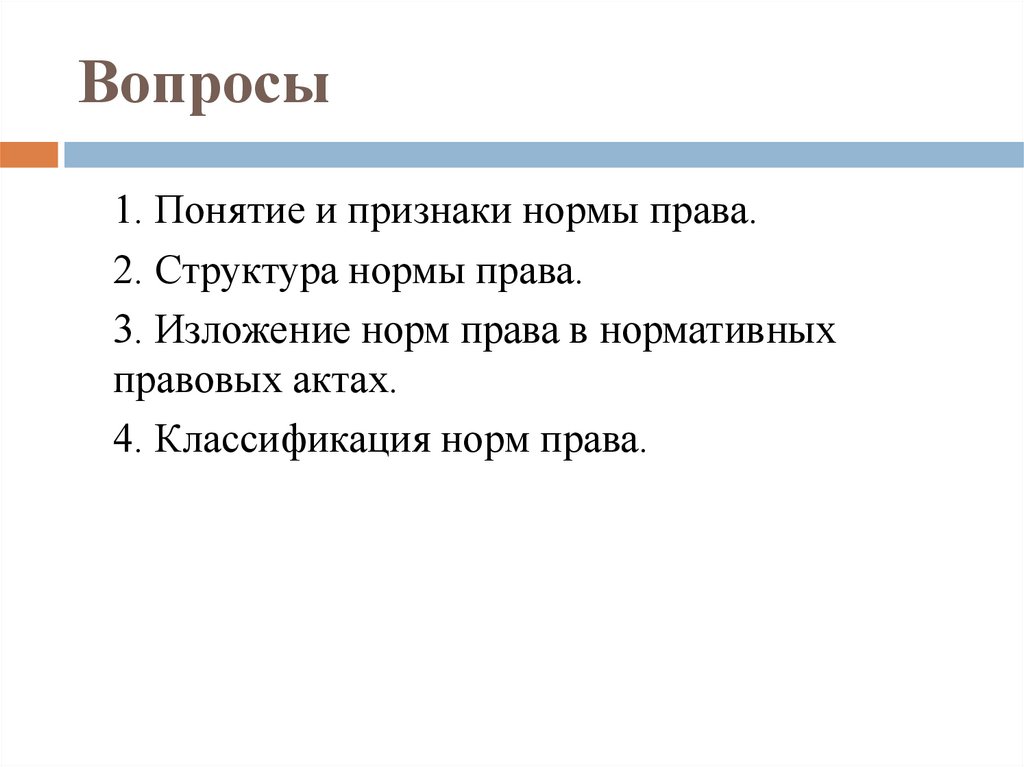 Вопросы

1. Понятие и признаки нормы права.

2. Структура нормы права.

3. Изложение норм права в нормативных правовых актах.

4. Классификация норм права.